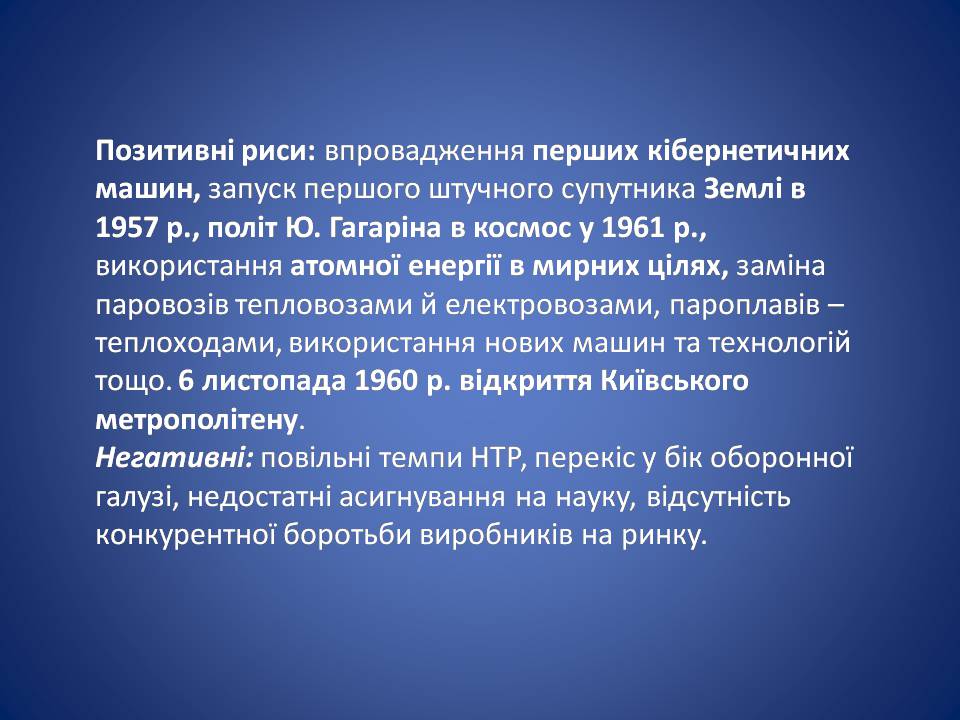 Позитивні риси: впровадження перших кібернетичних машин, запуск першого штучного супутника Землі в 1957 р., політ Ю. Гагаріна в космос у 1961 р., використання атомної енергії в мирних цілях, заміна паровозів тепловозами й електровозами, пароплавів – теплоходами, використання нових машин та технологій тощо. 6 листопада 1960 р. відкриття Київського метрополітену.
Негативні: повільні темпи НТР, перекіс у бік оборонної галузі, недостатні асигнування на науку, відсутність конкурентної боротьби виробників на ринку.